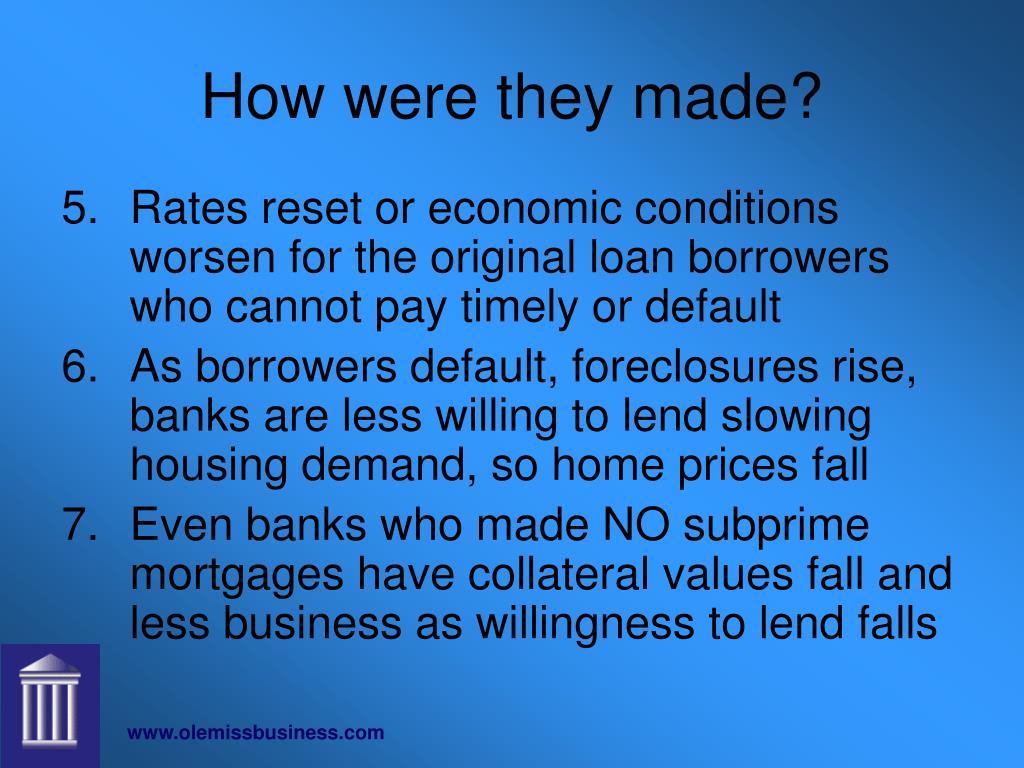 How were they made?

5. Rates reset or economic conditions worsen for the original loan borrowers who cannot pay timely or default

6. As borrowers default, foreclosures rise, banks are less willing to lend slowing housing demand, so home prices fall

7. Even banks who made NO subprime mortgages have collateral values fall and less business as willingness to lend falls

www.olemissbusiness.com